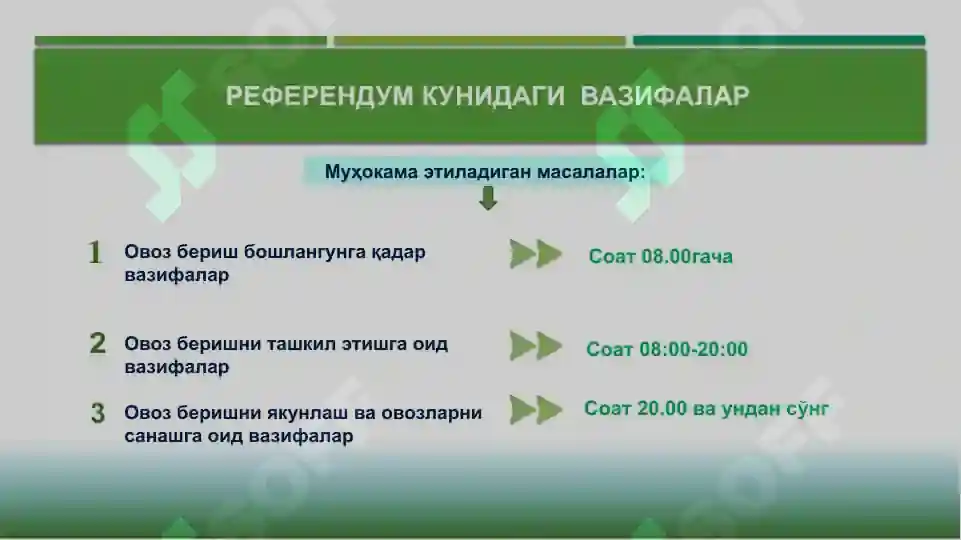 РЕФЕРЕНДУМ КУНИДАГИ ВАЗИФАЛАР

Муҳокама этиладиган масалалар:

1 Овоз бериш бошлангунга қадар вазифалар

Соат 08.00гача

2 Овоз беришни ташкил этишга оид вазифалар

Соат 08:00-20:00

3 Овоз беришни якунлаш ва овозларни санашга оид вазифалар

Соат 20.00 ва ундан сўнг